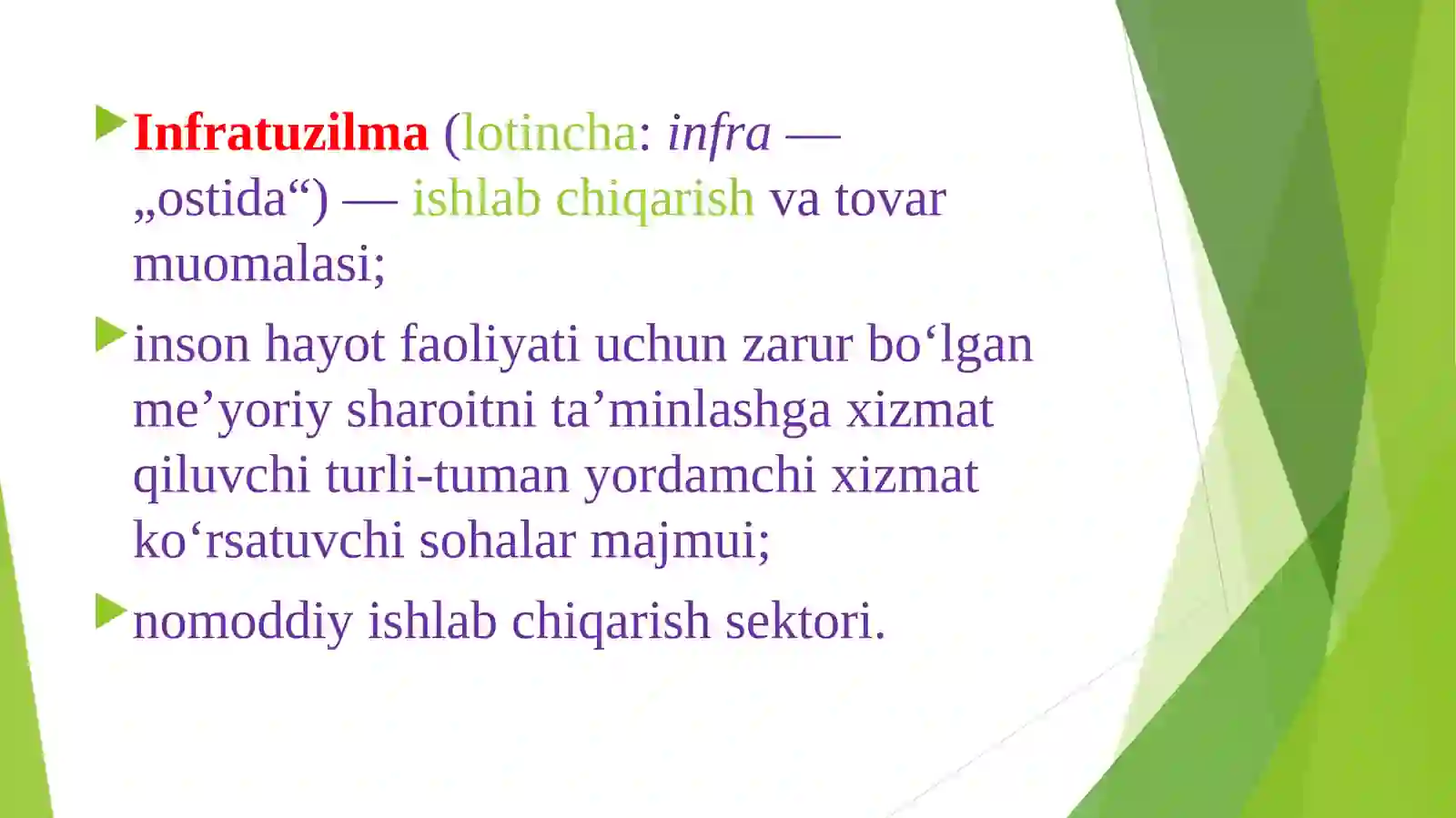 Infratuzilma (lotincha: infra — „ostida“) — ishlab chiqarish va tovar muomalasi;

inson hayot faoliyati uchun zarur boʻlgan me’yoriy sharoitni ta’minlashga xizmat qiluvchi turli-tuman yordamchi xizmat koʻrsatuvchi sohalar majmui;

nomoddiy ishlab chiqarish sektori.